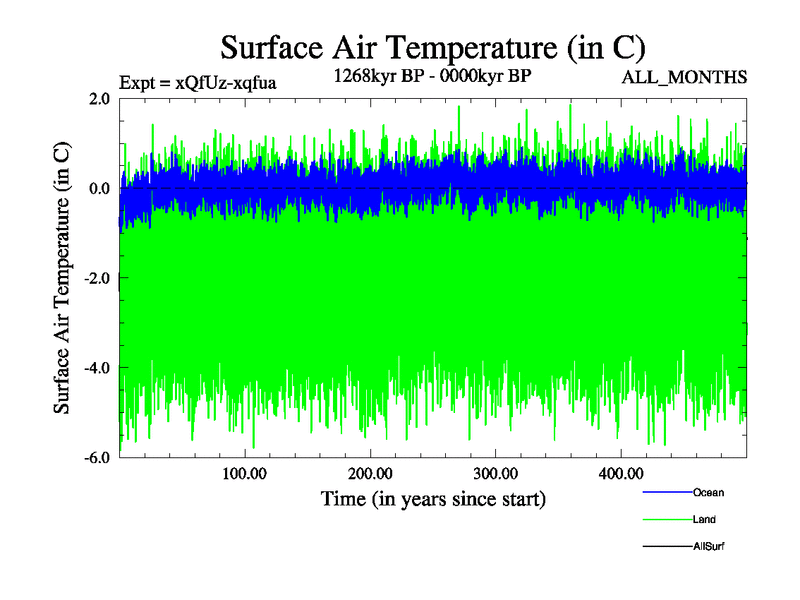 Surface Air Temperature (in C)

Expt = xQfUz-xqfua

1268kyr BP - 0000kyr BP

ALL_MONTHS

Surface Air Temperature (in C)

2.0
0.0
-2.0
-4.0
-6.0

100.00
200.00
300.00
400.00

Time (in years since start)

Ocean
Land
AllSurf